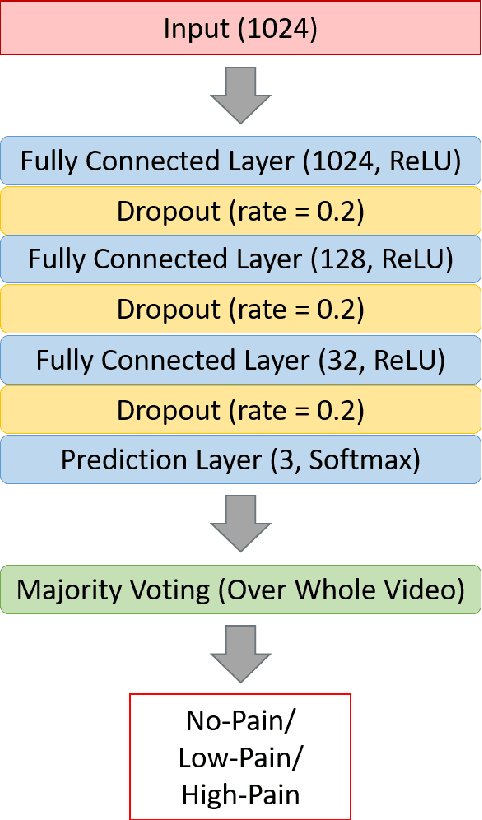 Input (1024)

Fully Connected Layer (1024, ReLU)

Dropout (rate = 0.2)

Fully Connected Layer (128, ReLU)

Dropout (rate = 0.2)

Fully Connected Layer (32, ReLU)

Dropout (rate = 0.2)

Prediction Layer (3, Softmax)

Majority Voting (Over Whole Video)

No-Pain/
Low-Pain/
High-Pain